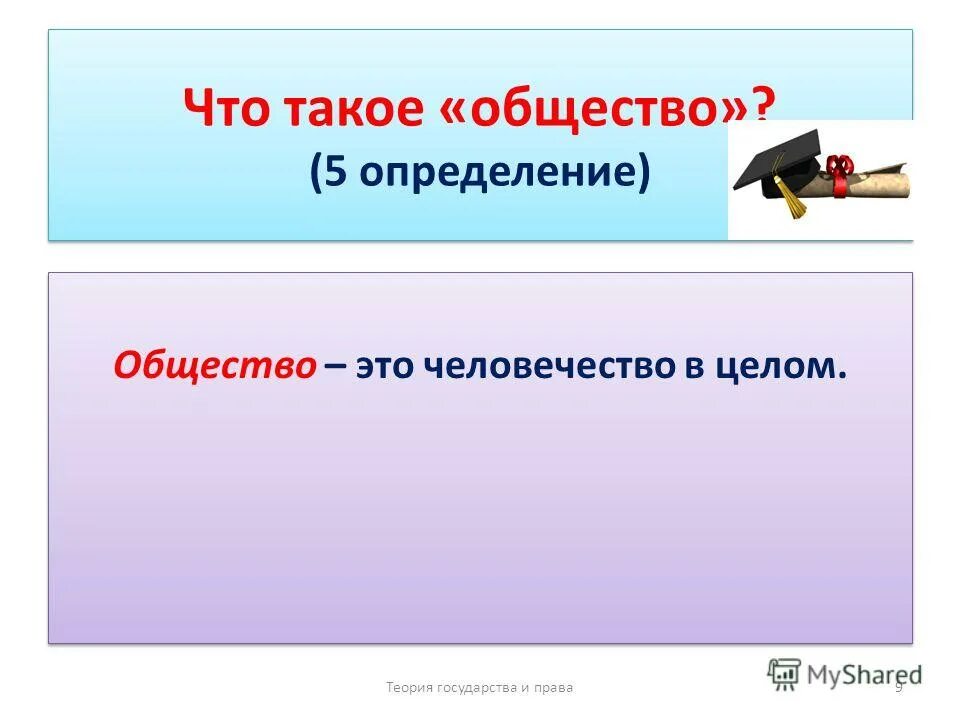 Что такое «общество»?
(5 определение)

Общество – это человечество в целом.

Теория государства и права

9

MyShared